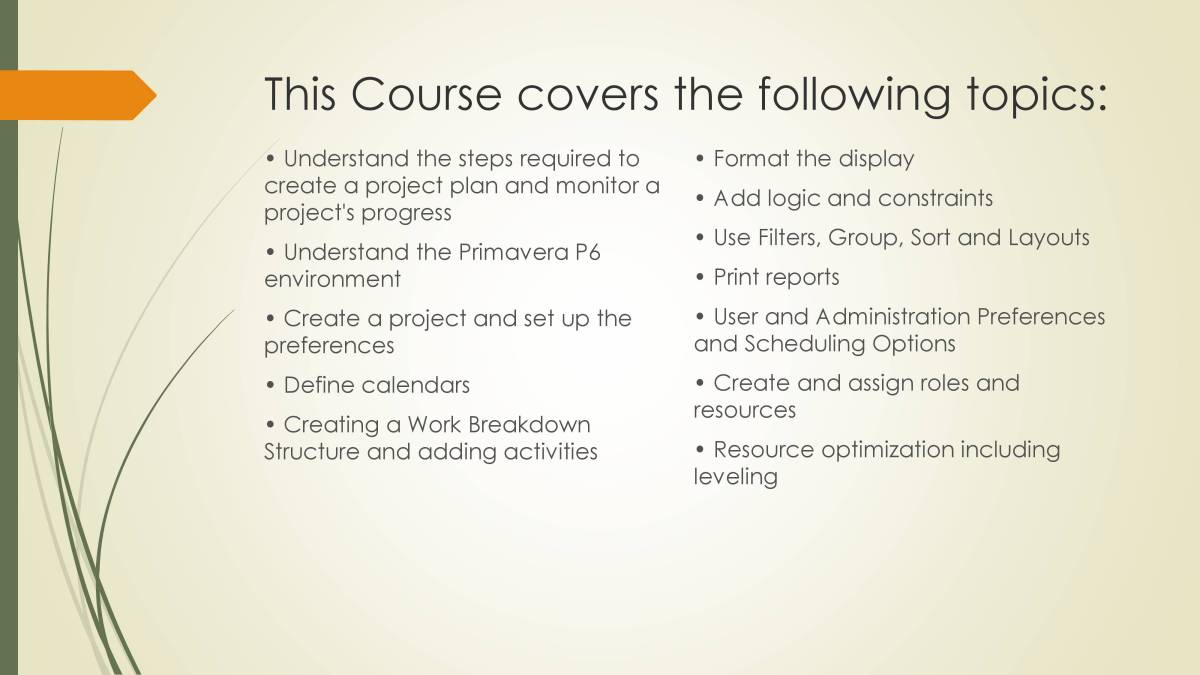 This Course covers the following topics:

• Understand the steps required to create a project plan and monitor a project's progress

• Understand the Primavera P6 environment

• Create a project and set up the preferences

• Define calendars

• Creating a Work Breakdown Structure and adding activities

• Format the display

• Add logic and constraints

• Use Filters, Group, Sort and Layouts

• Print reports

• User and Administration Preferences and Scheduling Options

• Create and assign roles and resources

• Resource optimization including leveling